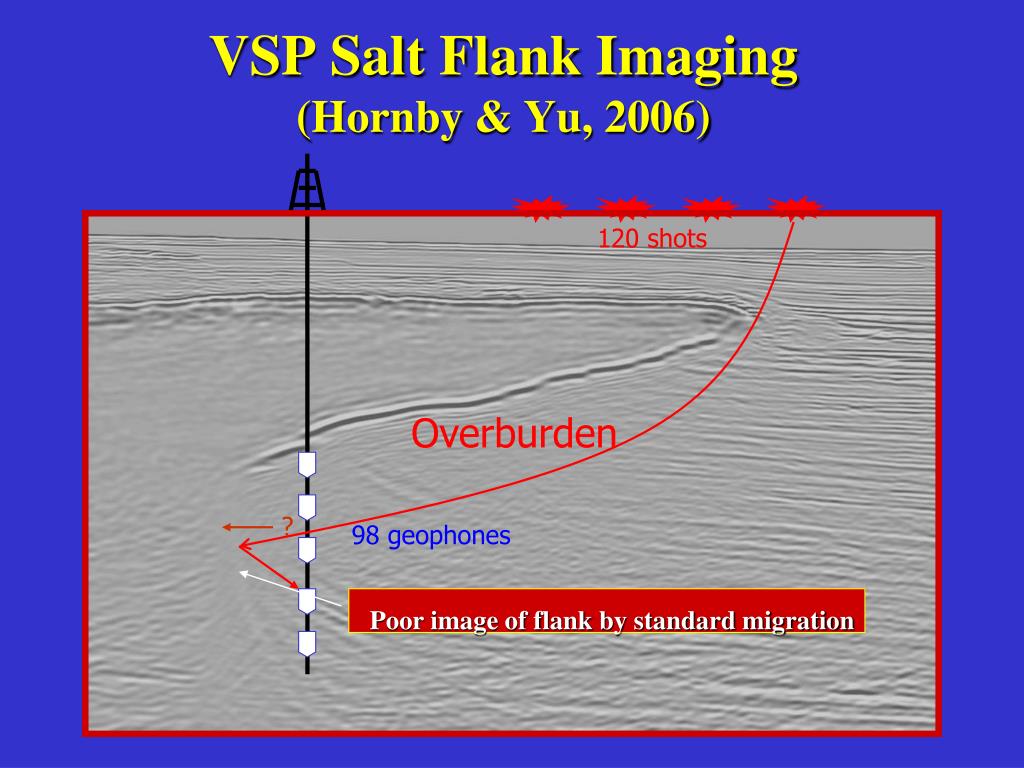 VSP Salt Flank Imaging
(Hornby & Yu, 2006)

120 shots

Overburden

?

98 geophones

Poor image of flank by standard migration